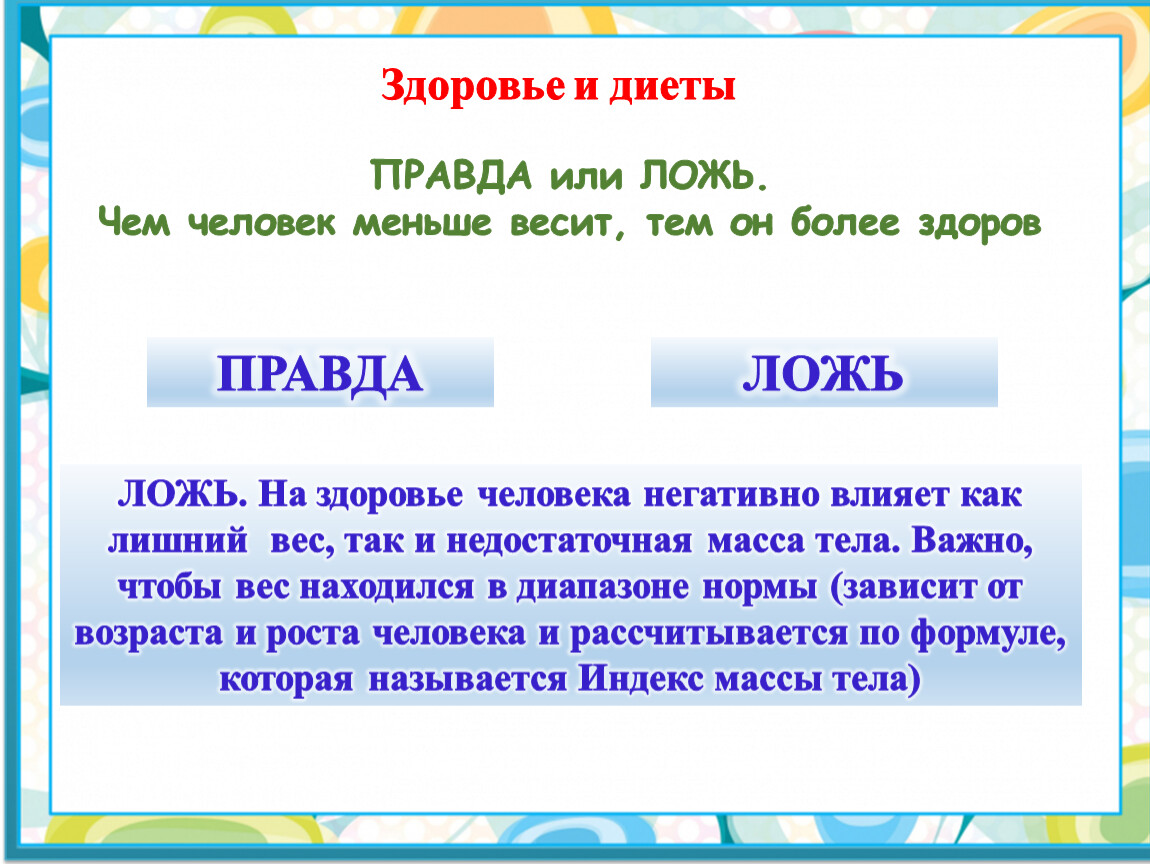 Здоровье и диеты

ПРАВДА или ЛОЖЬ.
Чем человек меньше весит, тем он более здоров

ПРАВДА

ЛОЖЬ

ЛОЖЬ. На здоровье человека негативно влияет как лишний вес, так и недостаточная масса тела. Важно, чтобы вес находился в диапазоне нормы (зависит от возраста и роста человека и рассчитывается по формуле, которая называется Индекс массы тела)